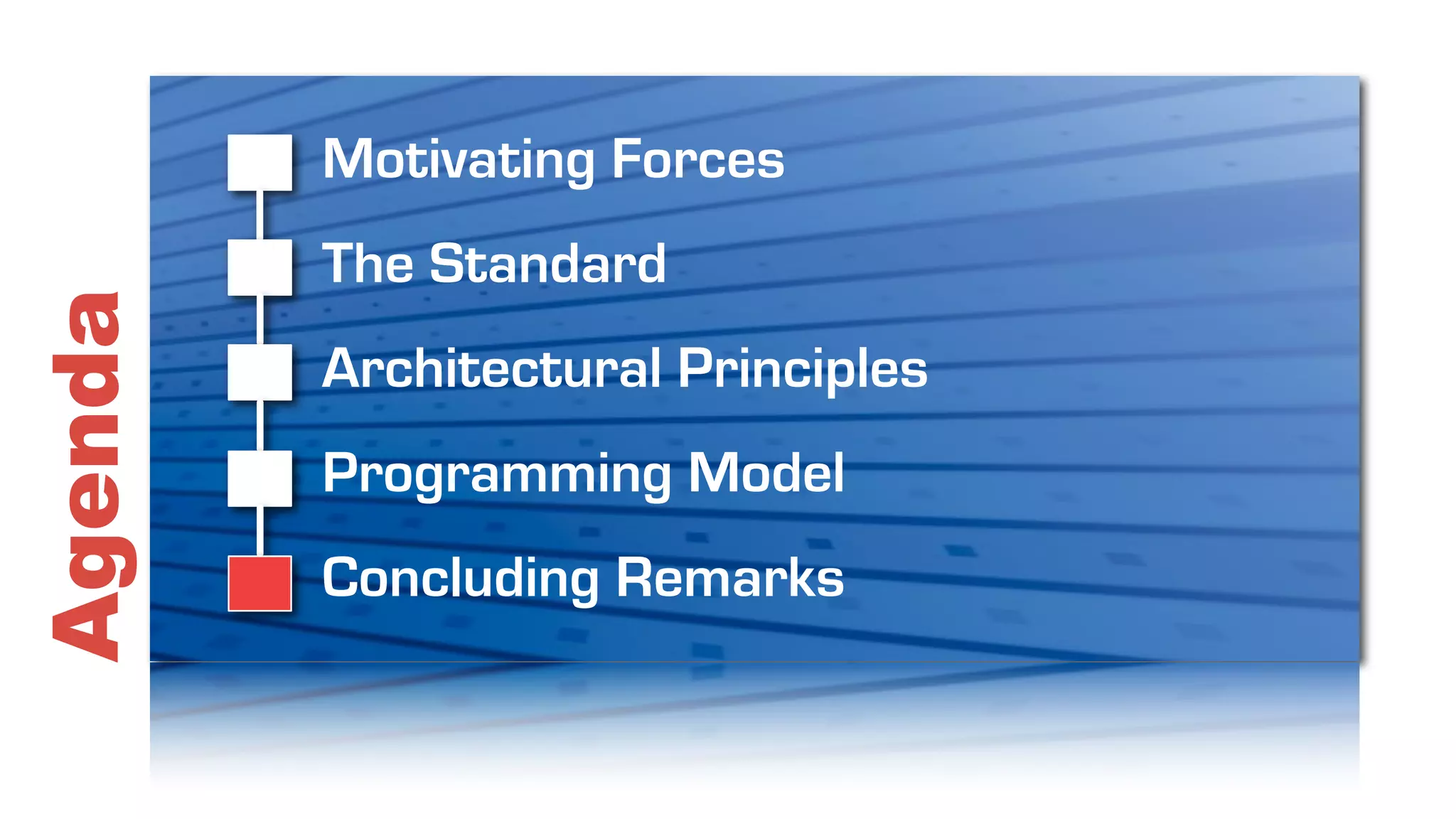 Agenda

Motivating Forces

The Standard

Architectural Principles

Programming Model

Concluding Remarks